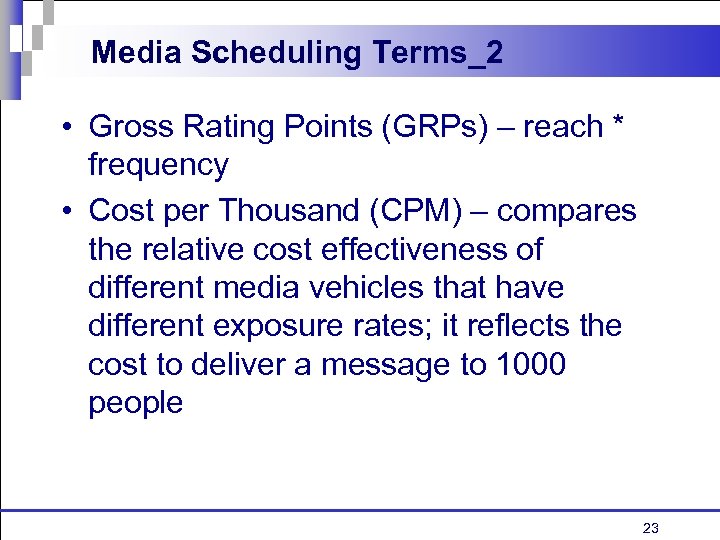 Media Scheduling Terms_2

• Gross Rating Points (GRPs) – reach * frequency

• Cost per Thousand (CPM) – compares the relative cost effectiveness of different media vehicles that have different exposure rates; it reflects the cost to deliver a message to 1000 people

23